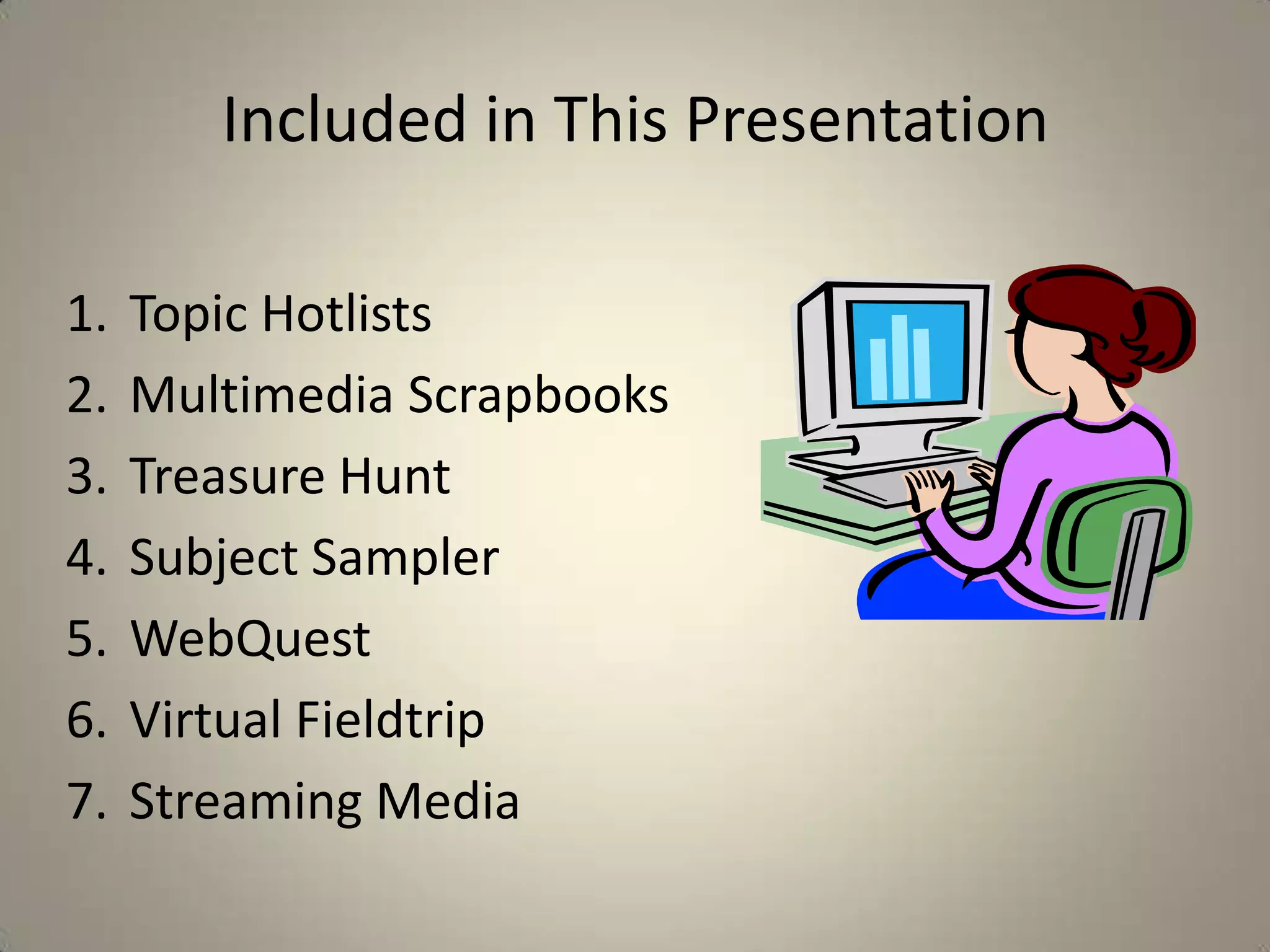 Included in This Presentation

1. Topic Hotlists
2. Multimedia Scrapbooks
3. Treasure Hunt
4. Subject Sampler
5. WebQuest
6. Virtual Fieldtrip
7. Streaming Media